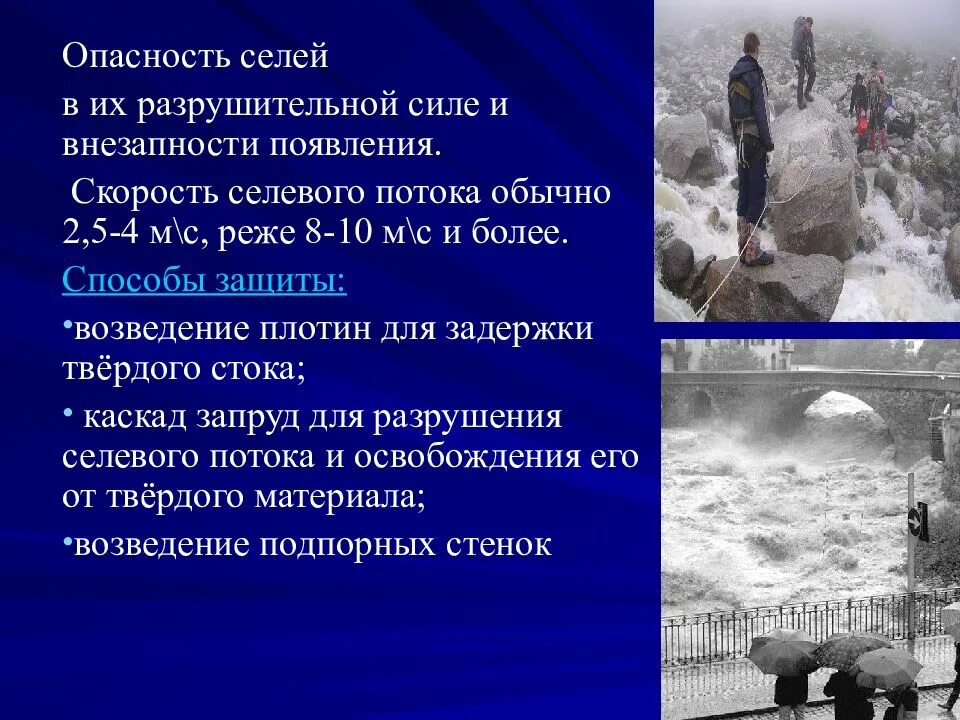 Опасность селей
в их разрушительной силе и внезапности появления.
Скорость селевого потока обычно 2,5-4 м\с, реже 8-10 м\с и более.

Способы защиты:

•возведение плотин для задержки твёрдого стока;

• каскад запруд для разрушения селевого потока и освобождения его от твёрдого материала;

•возведение подпорных стенок